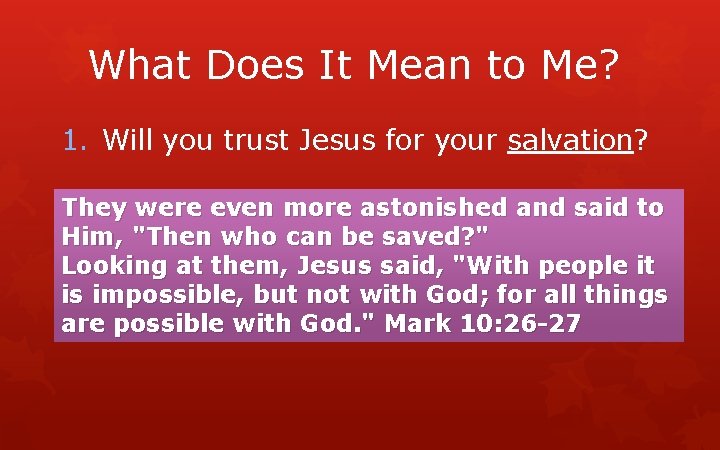 What Does It Mean to Me?

1. Will you trust Jesus for your salvation?

They were even more astonished and said to Him, "Then who can be saved?"
Looking at them, Jesus said, "With people it is impossible, but not with God; for all things are possible with God." Mark 10:26-27